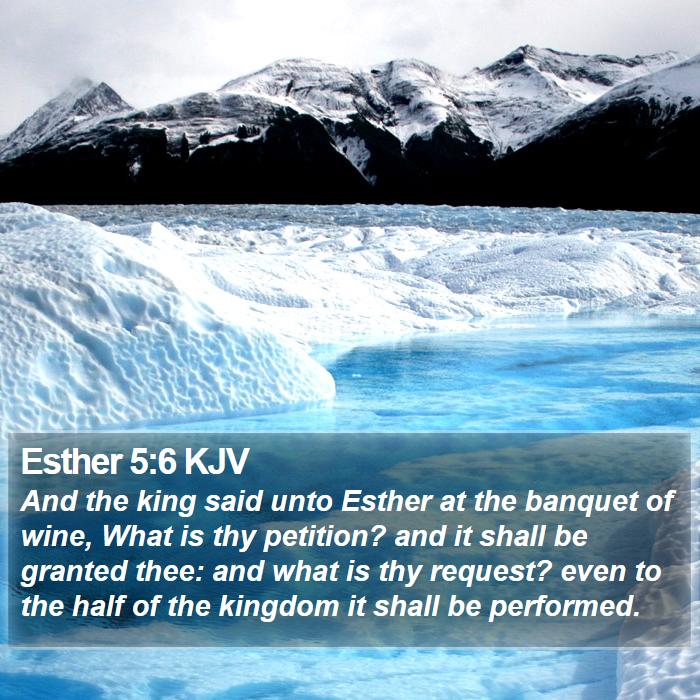 Esther 5:6 KJV

And the king said unto Esther at the banquet of wine, What is thy petition? and it shall be granted thee: and what is thy request? even to the half of the kingdom it shall be performed.